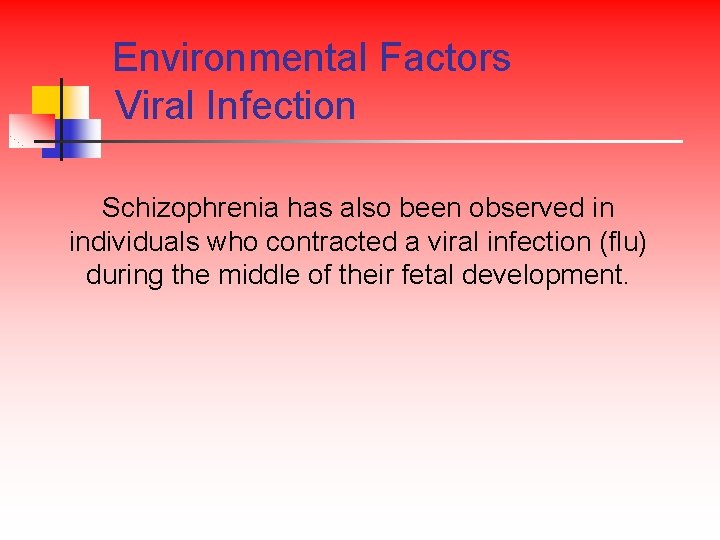 Environmental Factors
Viral Infection

Schizophrenia has also been observed in individuals who contracted a viral infection (flu) during the middle of their fetal development.